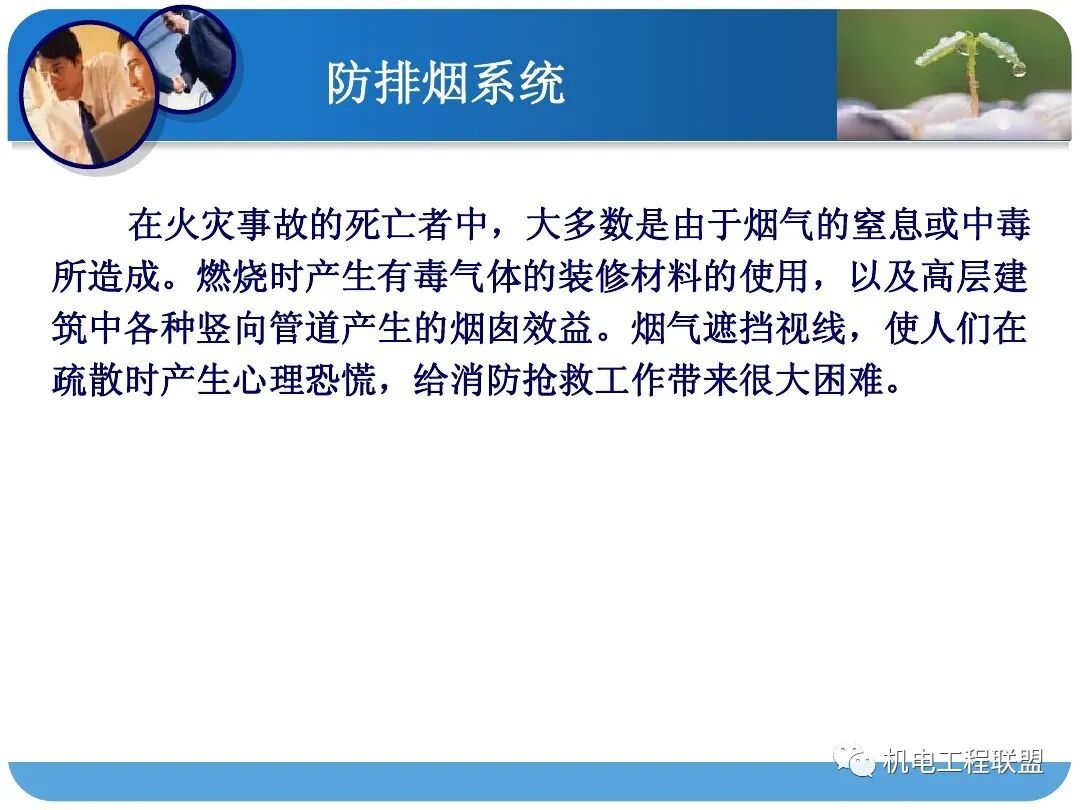 防排烟系统

在火灾事故的死亡者中，大多数是由于烟气的窒息或中毒所造成。燃烧时产生有毒气体的装修材料的使用，以及高层建筑中各种竖向管道产生的烟囱效益。烟气遮挡视线，使人们在疏散时产生心理恐慌，给消防抢救工作带来很大困难。

机电工程联盟